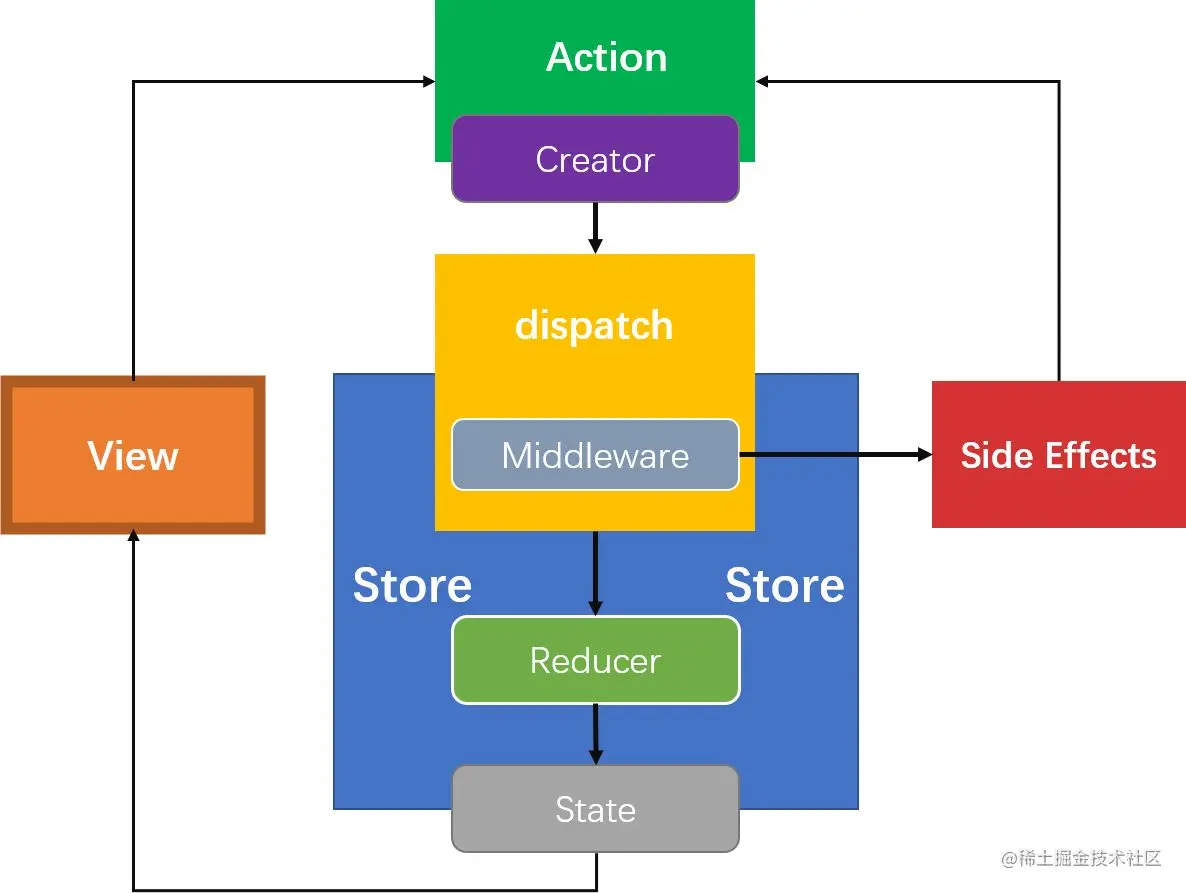 Action

Creator

dispatch

View

Middleware

Side Effects

Store

Store

Reducer

State

@稀土掘金技术社区